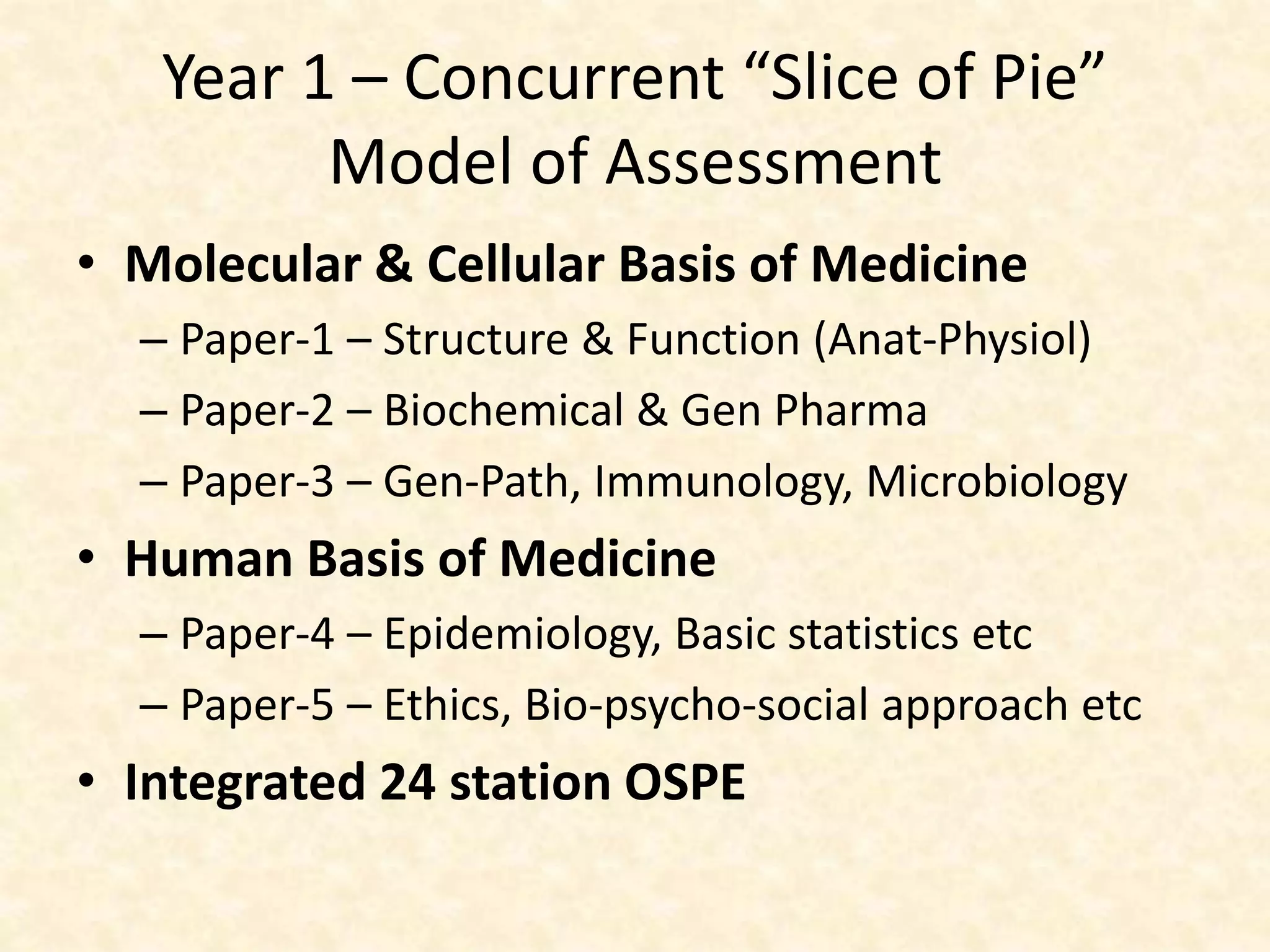 Year 1 – Concurrent “Slice of Pie” Model of Assessment

• Molecular & Cellular Basis of Medicine
– Paper-1 – Structure & Function (Anat-Physiol)
– Paper-2 – Biochemical & Gen Pharma
– Paper-3 – Gen-Path, Immunology, Microbiology

• Human Basis of Medicine
– Paper-4 – Epidemiology, Basic statistics etc
– Paper-5 – Ethics, Bio-psycho-social approach etc

• Integrated 24 station OSPE